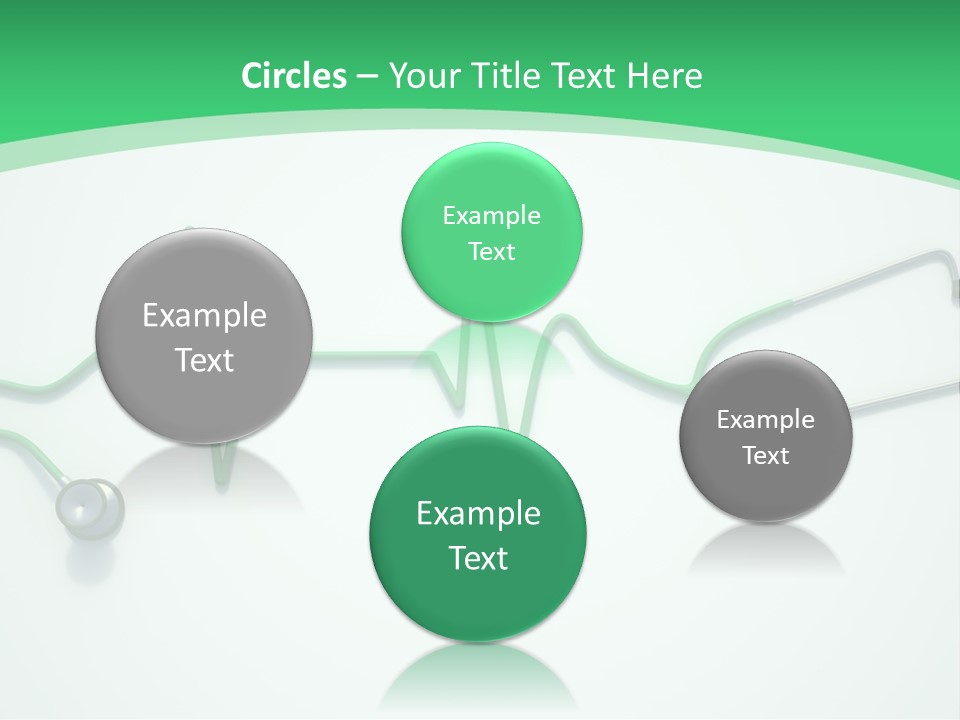 Circles – Your Title Text Here

Example Text

Example Text

Example Text

Example Text